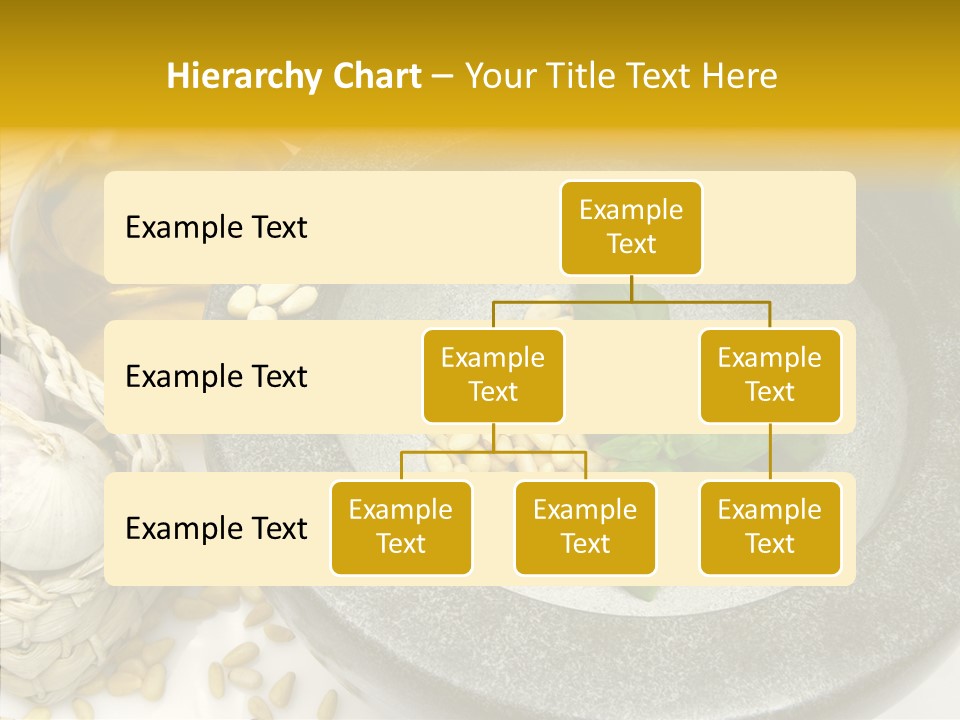 Hierarchy Chart – Your Title Text Here

Example Text

Example Text

Example Text

Example Text

Example Text

Example Text

Example Text

Example Text

Example Text